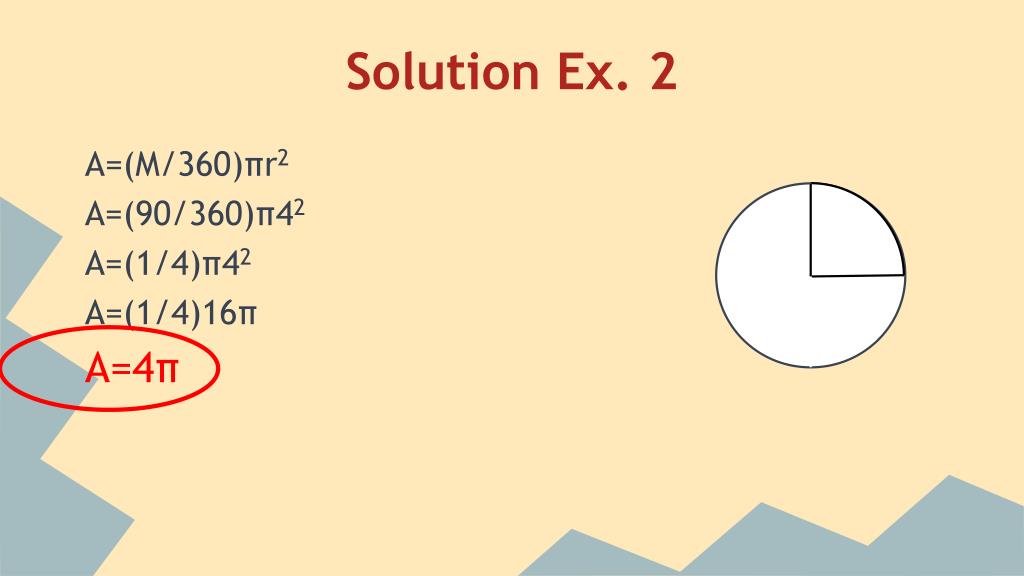 Solution Ex. 2

$A=(M/360)\pi r^2$

$A=(90/360)\pi 4^2$

$A=(1/4)\pi 4^2$

$A=(1/4)16\pi$

$A=4\pi$